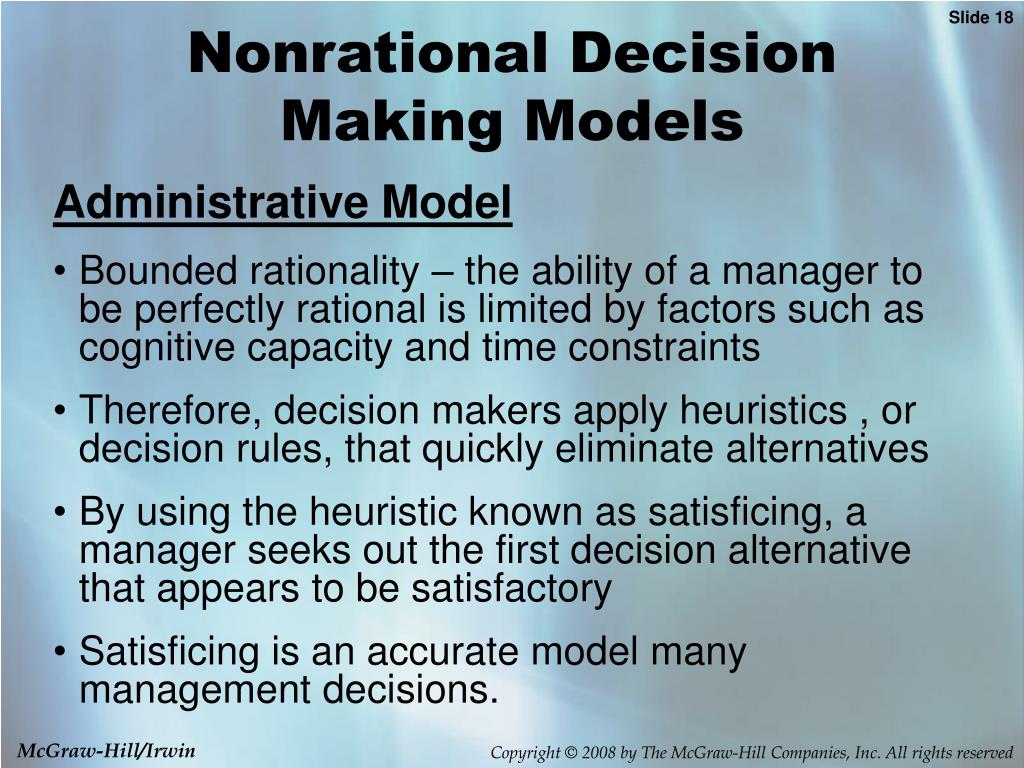 Slide 18

Nonrational Decision Making Models

Administrative Model

• Bounded rationality – the ability of a manager to be perfectly rational is limited by factors such as cognitive capacity and time constraints

• Therefore, decision makers apply heuristics , or decision rules, that quickly eliminate alternatives

• By using the heuristic known as satisficing, a manager seeks out the first decision alternative that appears to be satisfactory

• Satisficing is an accurate model many management decisions.

McGraw-Hill/Irwin

Copyright © 2008 by The McGraw-Hill Companies, Inc. All rights reserved